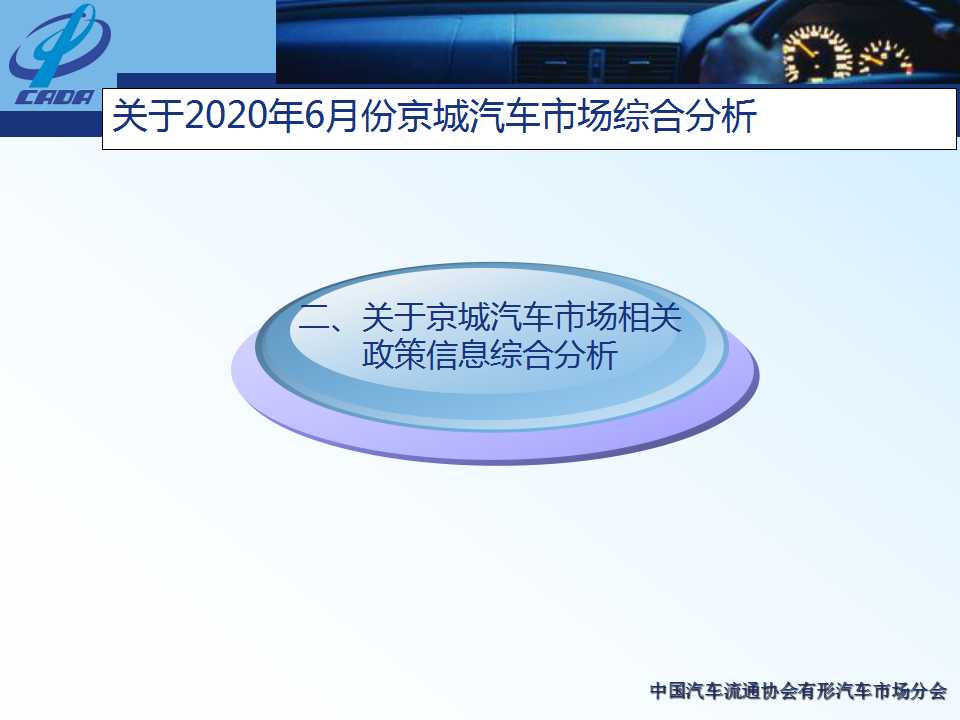 CADA

关于2020年6月份京城汽车市场综合分析

二、关于京城汽车市场相关政策信息综合分析

中国汽车流通协会有形汽车市场分会